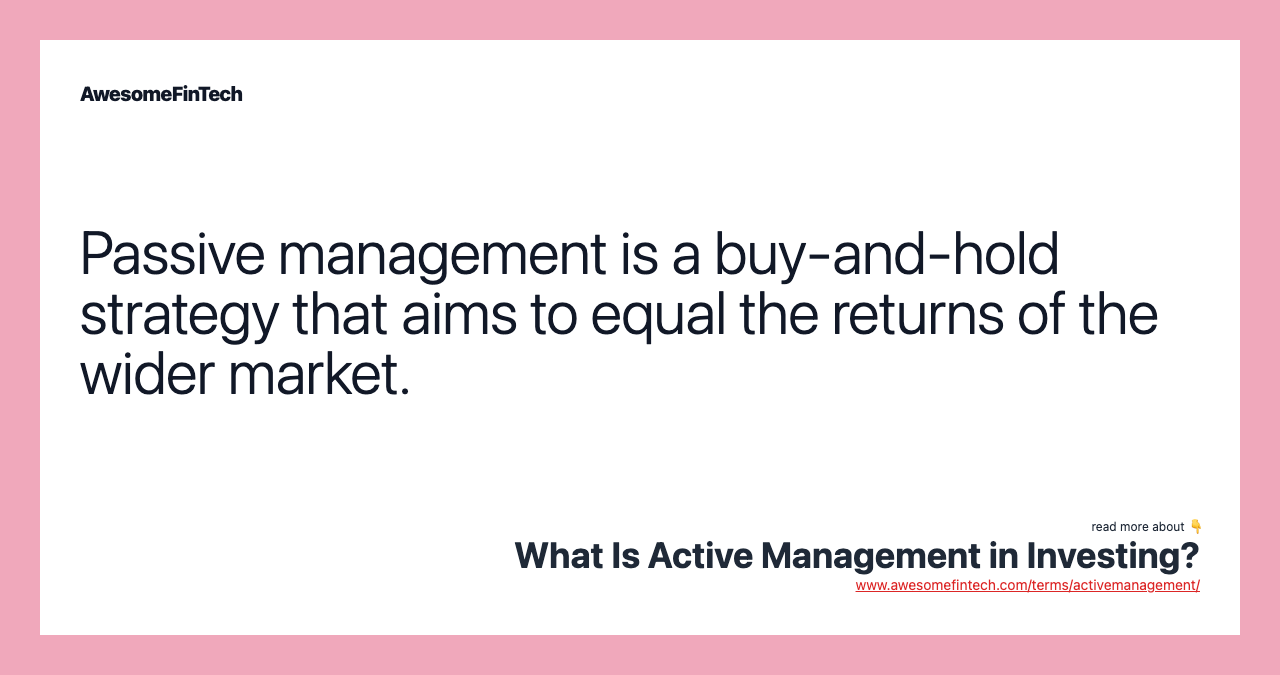 AwesomeFinTech

Passive management is a buy-and-hold strategy that aims to equal the returns of the wider market.

read more about 👇
What Is Active Management in Investing?
www.awesomefintech.com/terms/activemanagement/